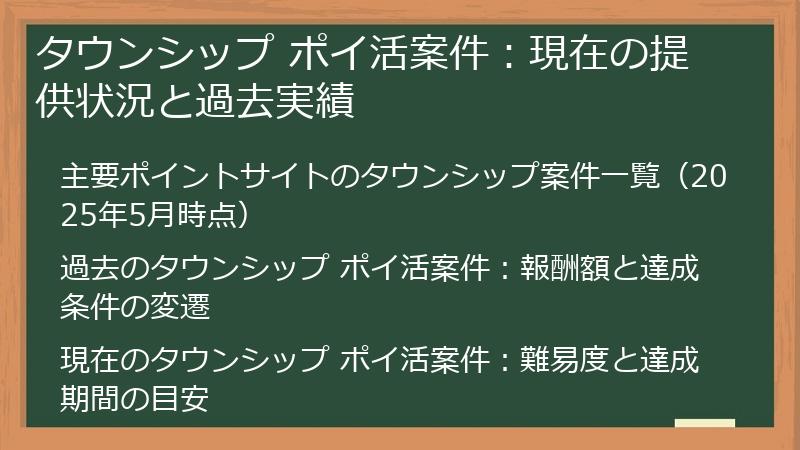 タウンシップ ポイ活案件：現在の提供状況と過去実績

主要ポイントサイトのタウンシップ案件一覧（2025年5月時点）

過去のタウンシップ ポイ活案件：報酬額と達成条件の変遷

現在のタウンシップ ポイ活案件：難易度と達成期間の目安